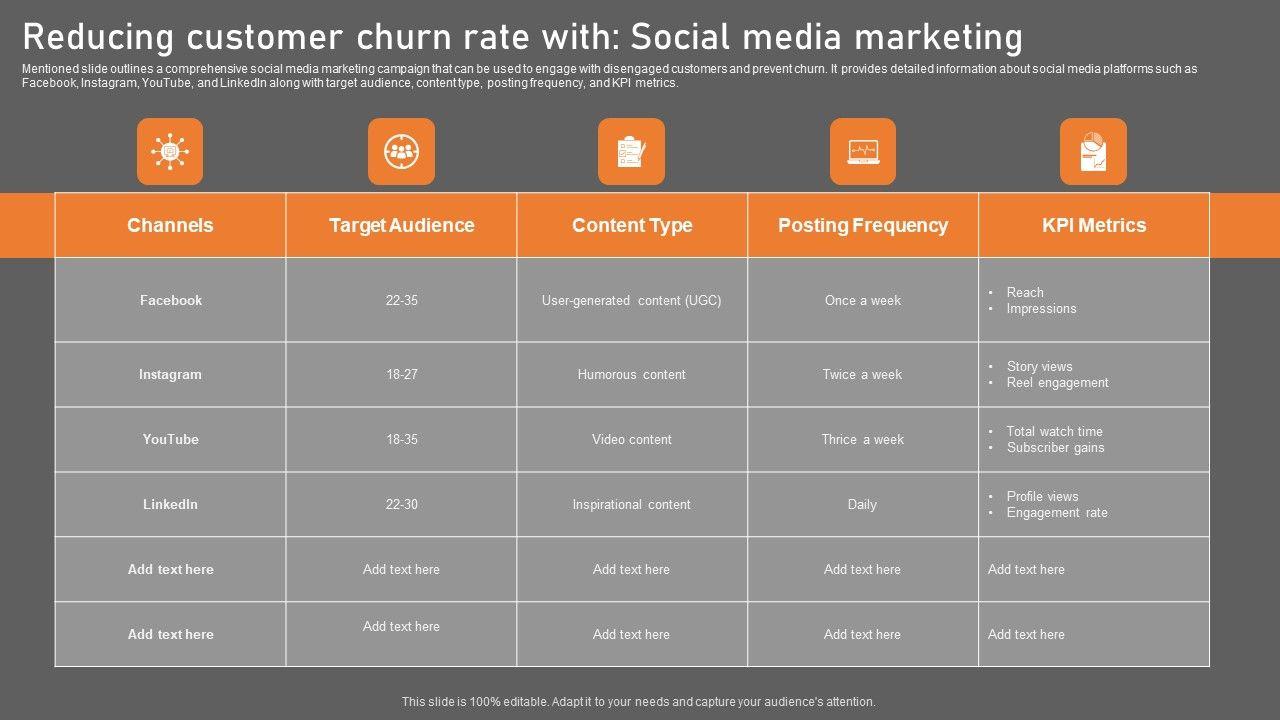 Reducing customer churn rate with: Social media marketing

Mentioned slide outlines a comprehensive social media marketing campaign that can be used to engage with disengaged customers and prevent churn. It provides detailed information about social media platforms such as Facebook, Instagram, YouTube, and LinkedIn along with target audience, content type, posting frequency, and KPI metrics.

| Channels | Target Audience | Content Type | Posting Frequency | KPI Metrics |
|---|---|---|---|---|
| Facebook | 22-35 | User-generated content (UGC) | Once a week | • Reach • Impressions |
| Instagram | 18-27 | Humorous content | Twice a week | • Story views • Reel engagement |
| YouTube | 18-35 | Video content | Thrice a week | • Total watch time • Subscriber gains |
| LinkedIn | 22-30 | Inspirational content | Daily | • Profile views • Engagement rate |
| Add text here | Add text here | Add text here | Add text here | Add text here |
| Add text here | Add text here | Add text here | Add text here | Add text here |

This slide is 100% editable. Adapt it to your needs and capture your audience's attention.